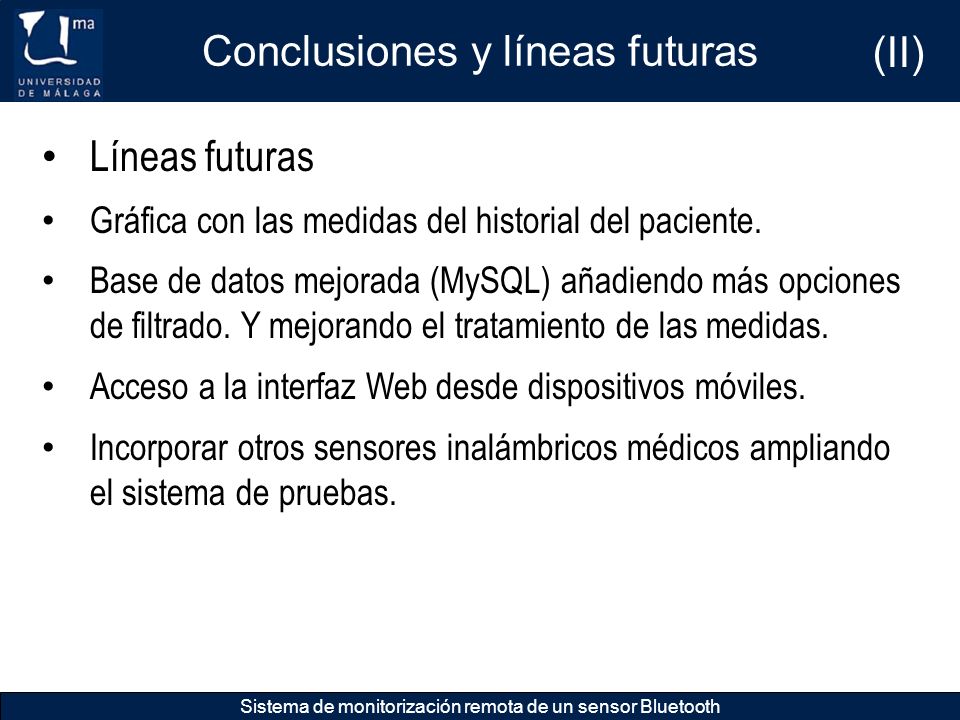 ma
UNIVERSIDAD DE MÁLAGA

Conclusiones y líneas futuras (II)

• Líneas futuras
• Gráfica con las medidas del historial del paciente.
• Base de datos mejorada (MySQL) añadiendo más opciones de filtrado. Y mejorando el tratamiento de las medidas.
• Acceso a la interfaz Web desde dispositivos móviles.
• Incorporar otros sensores inalámbricos médicos ampliando el sistema de pruebas.

Sistema de monitorización remota de un sensor Bluetooth